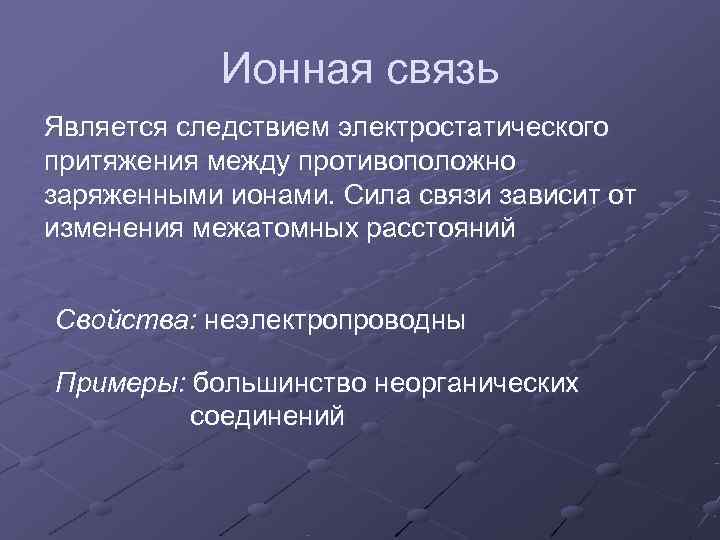 Ионная связь

Является следствием электростатического притяжения между противоположно заряженными ионами. Сила связи зависит от изменения межатомных расстояний

Свойства: неэлектропроводны

Примеры: большинство неорганических соединений